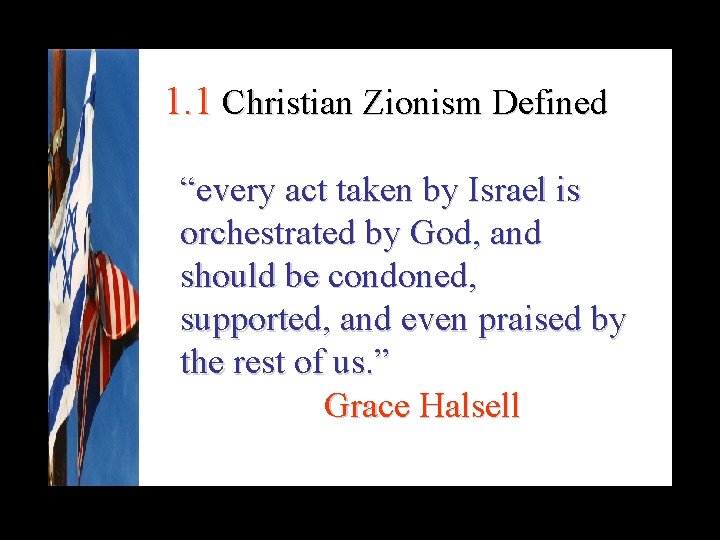 1.1 Christian Zionism Defined

“every act taken by Israel is orchestrated by God, and should be condoned, supported, and even praised by the rest of us.”

Grace Halsell